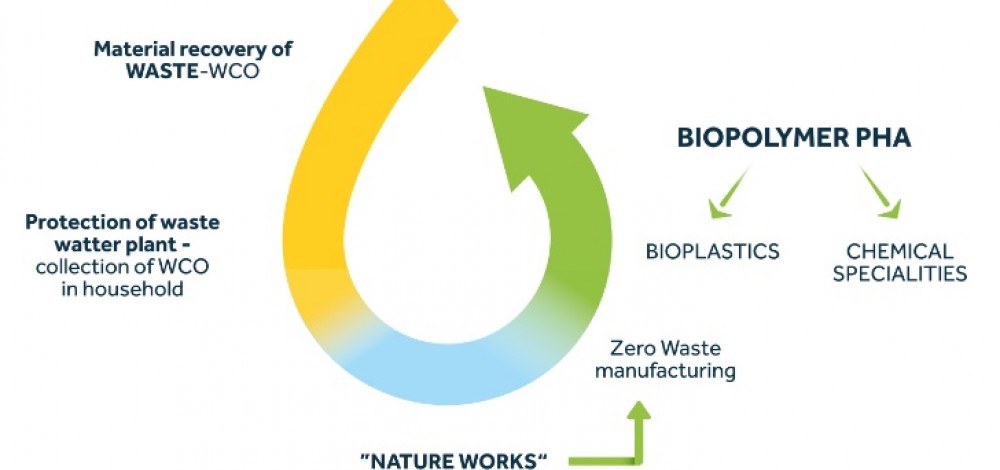 Material recovery of WASTE-WCO

Protection of waste watter plant - collection of WCO in household

BIOPOLYMER PHA

BIOPLASTICS

CHEMICAL SPECIALITIES

Zero Waste manufacturing

"NATURE WORKS“